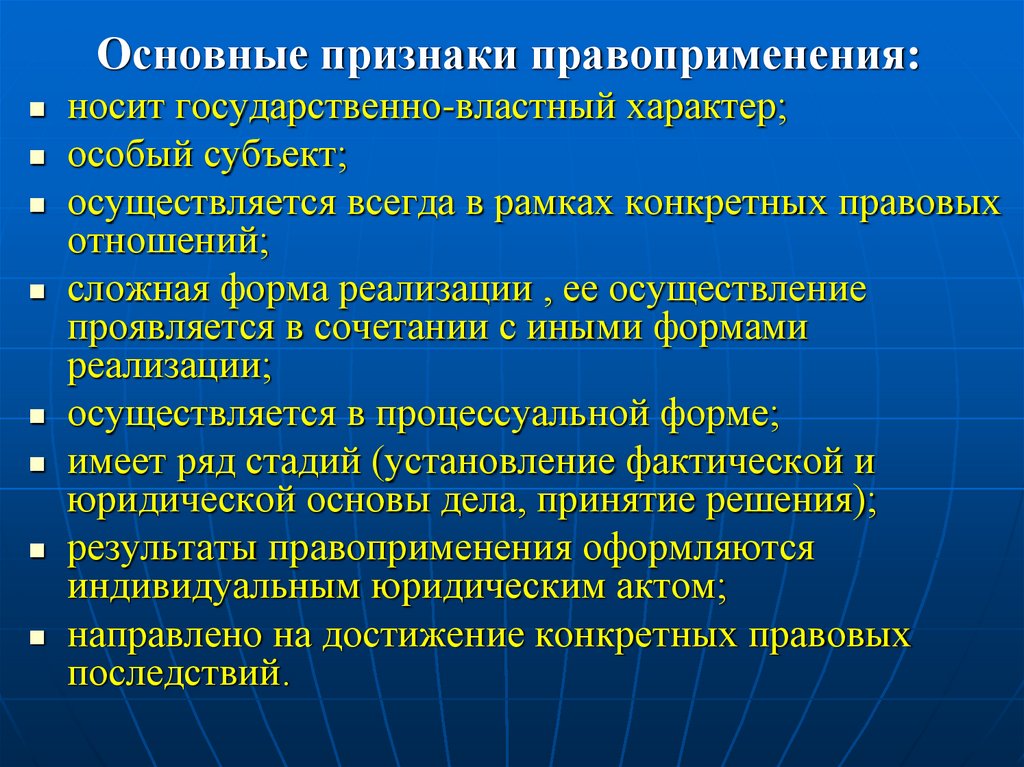 Основные признаки правоприменения:

- носит государственно-властный характер;
- особый субъект;
- осуществляется всегда в рамках конкретных правовых отношений;
- сложная форма реализации , ее осуществление проявляется в сочетании с иными формами реализации;
- осуществляется в процессуальной форме;
- имеет ряд стадий (установление фактической и юридической основы дела, принятие решения);
- результаты правоприменения оформляются индивидуальным юридическим актом;
- направлено на достижение конкретных правовых последствий.